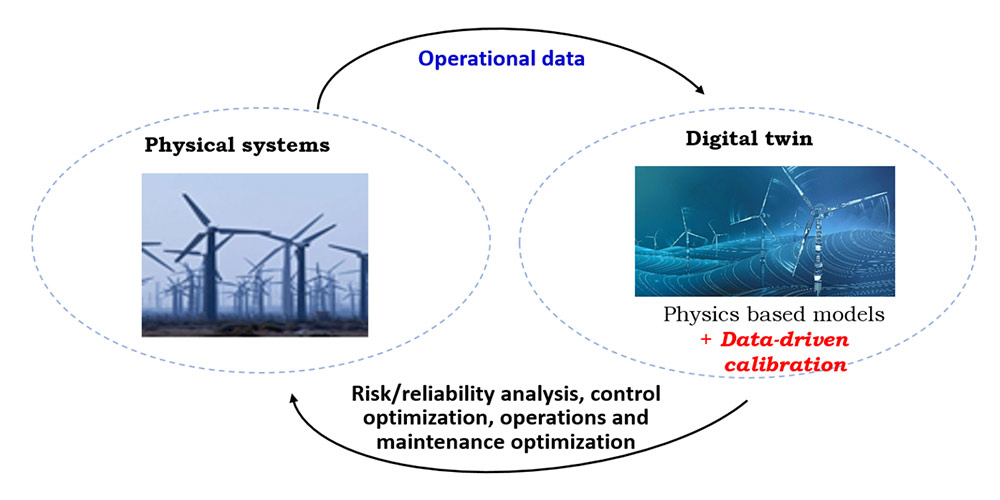 Operational data

Physical systems

Digital twin

Physics based models
+ Data-driven calibration

Risk/reliability analysis, control optimization, operations and maintenance optimization